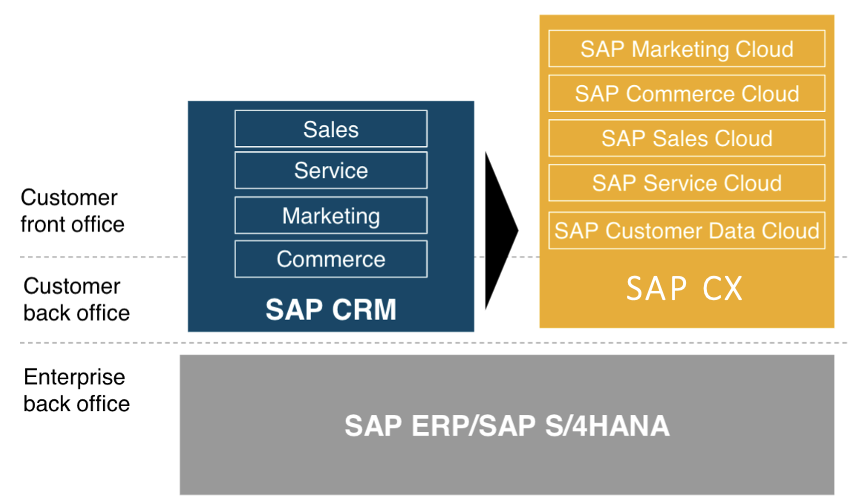 Customer front office

Customer back office

Enterprise back office

Sales

Service

Marketing

Commerce

SAP CRM

SAP Marketing Cloud

SAP Commerce Cloud

SAP Sales Cloud

SAP Service Cloud

SAP Customer Data Cloud

SAP CX

SAP ERP/SAP S/4HANA